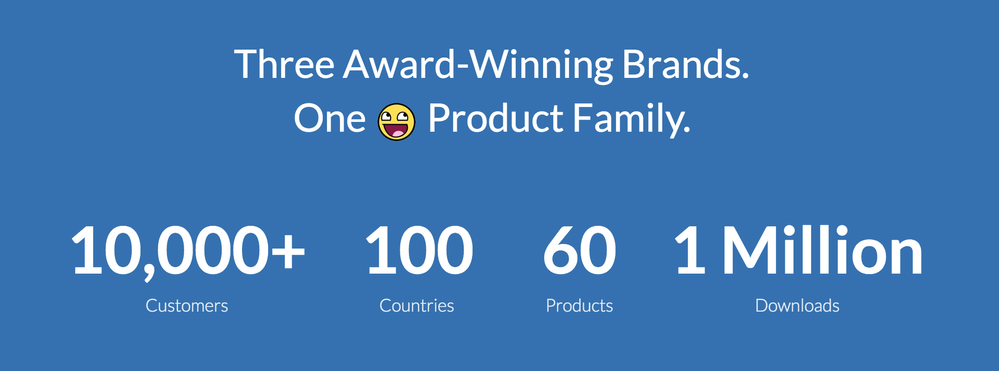 Three Award-Winning Brands.
One Product Family.

10,000+
Customers

100
Countries

60
Products

1 Million
Downloads